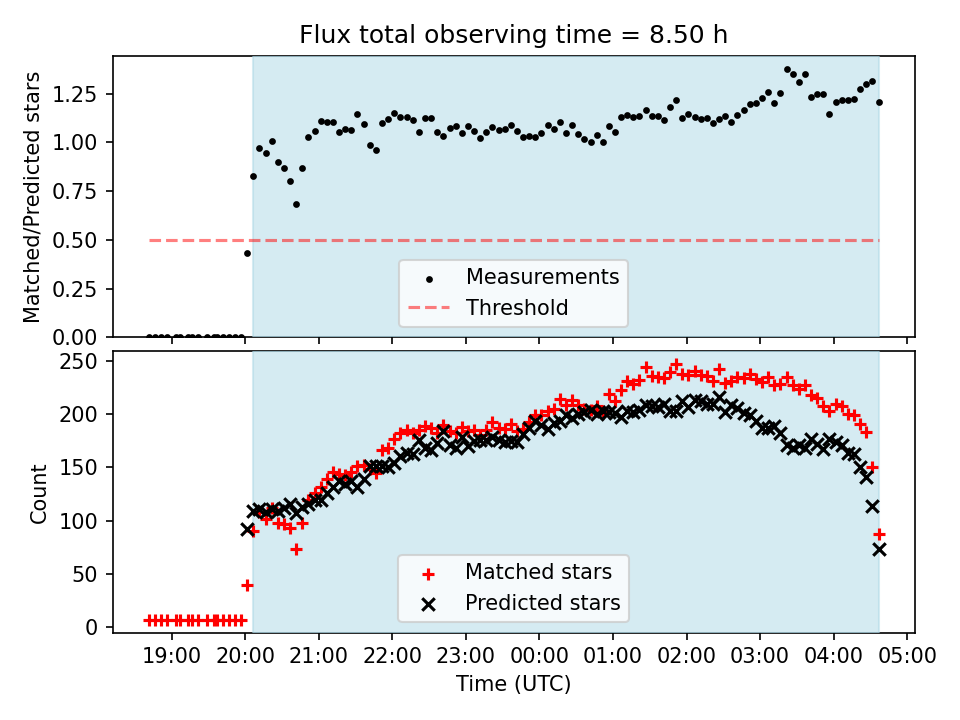 Flux total observing time = 8.50 h

Matched/Predicted stars

1.25
1.00
0.75
0.50
0.25
0.00

Measurements
Threshold

Count

250
200
150
100
50
0

Matched stars
Predicted stars

19:00 20:00 21:00 22:00 23:00 00:00 01:00 02:00 03:00 04:00 05:00

Time (UTC)